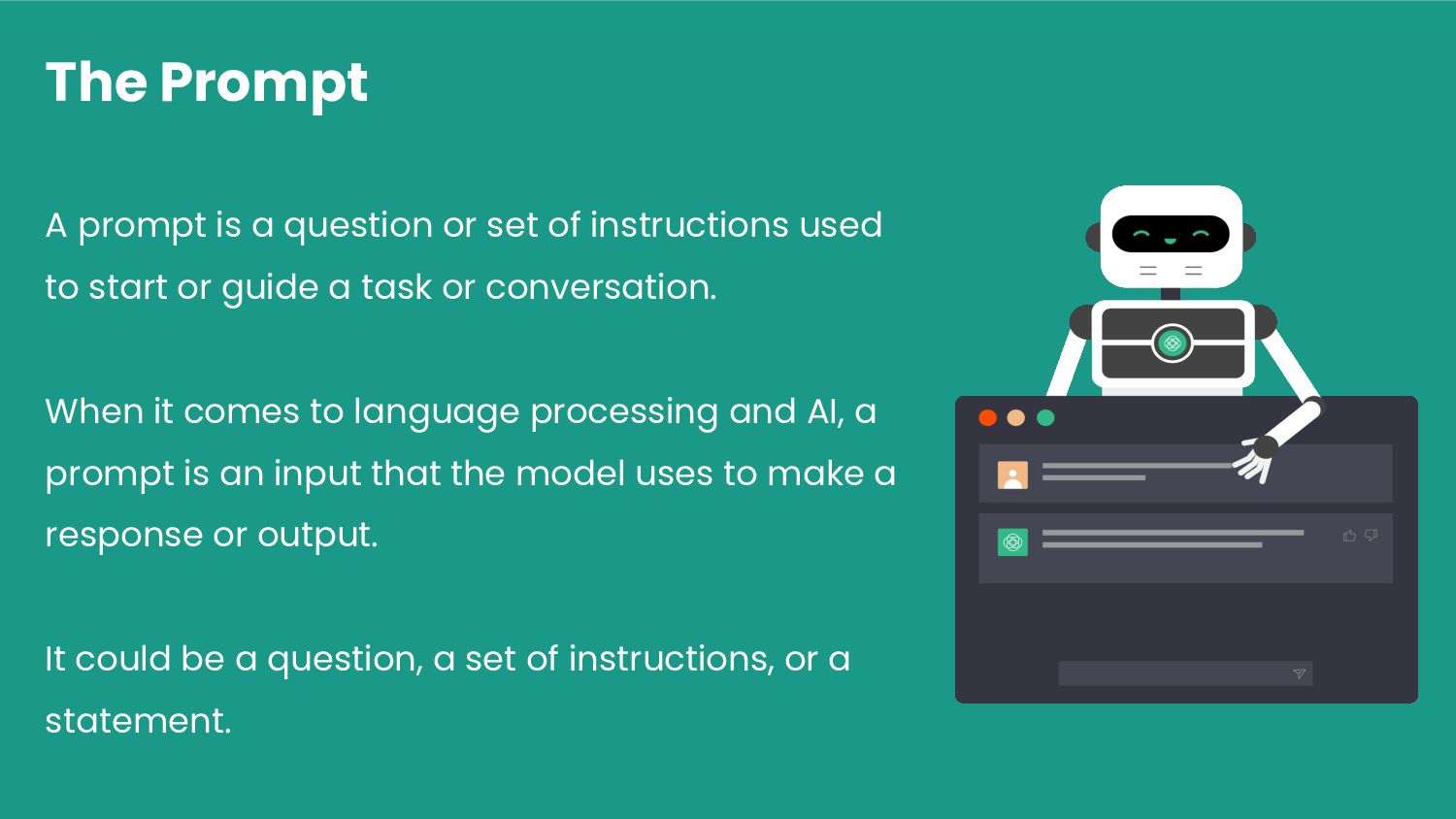 The Prompt

A prompt is a question or set of instructions used to start or guide a task or conversation.

When it comes to language processing and AI, a prompt is an input that the model uses to make a response or output.

It could be a question, a set of instructions, or a statement.